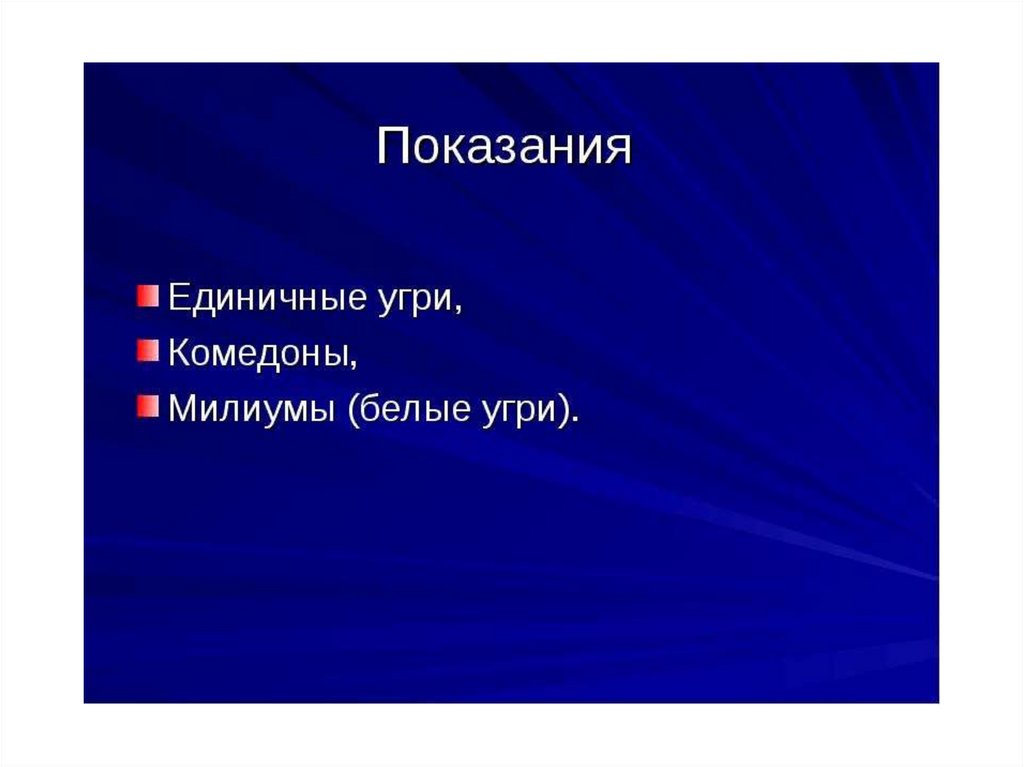 Показания

Единичные угри,
Комедоны,
Милиумы (белые угри).